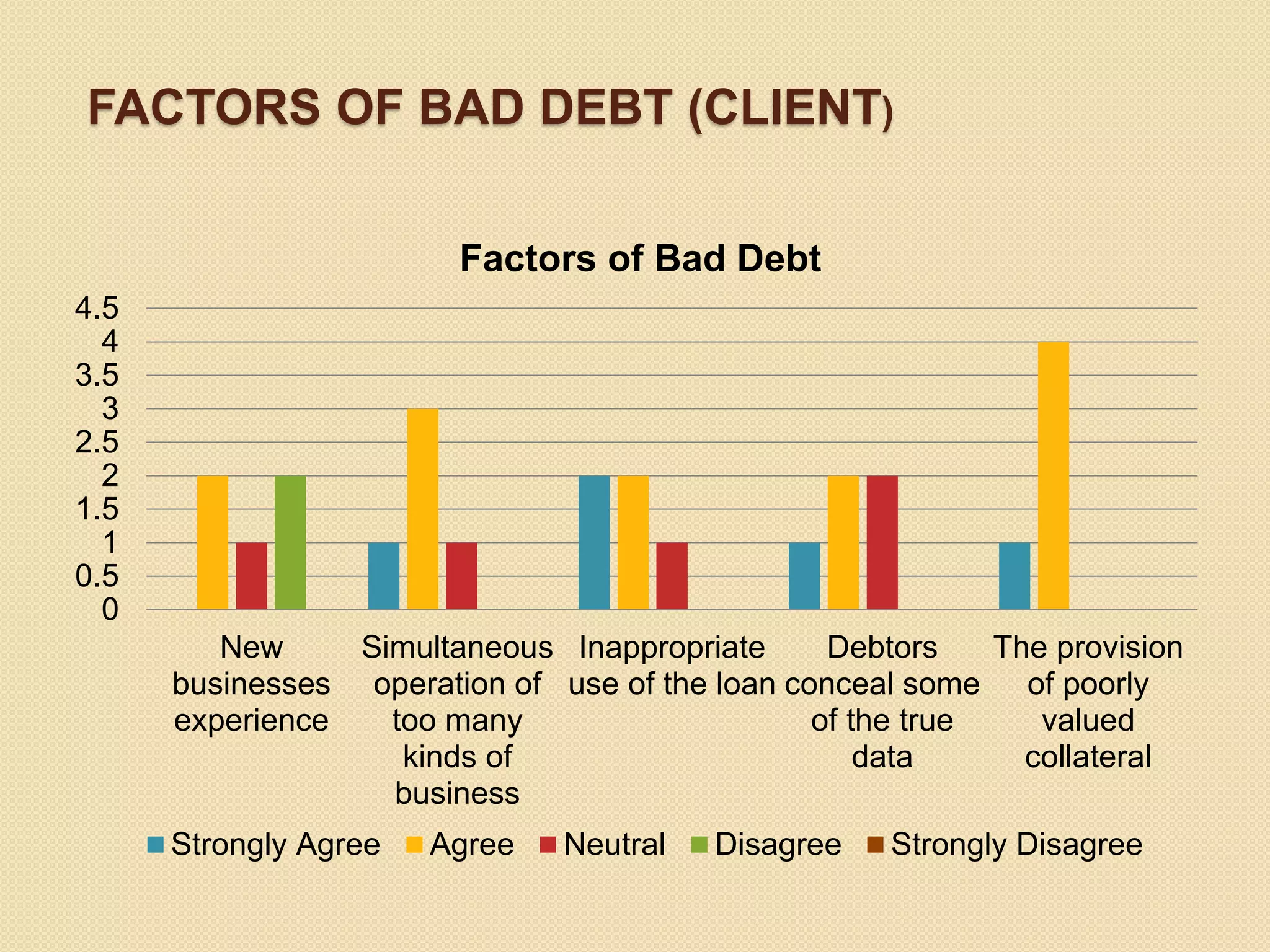 FACTORS OF BAD DEBT (CLIENT)

Factors of Bad Debt

4.5
4
3.5
3
2.5
2
1.5
1
0.5
0

New businesses experience

Simultaneous operation of too many kinds of business

Inappropriate use of the loan

Debtors conceal some of the true data

The provision of poorly valued collateral

Strongly Agree
Agree
Neutral
Disagree
Strongly Disagree